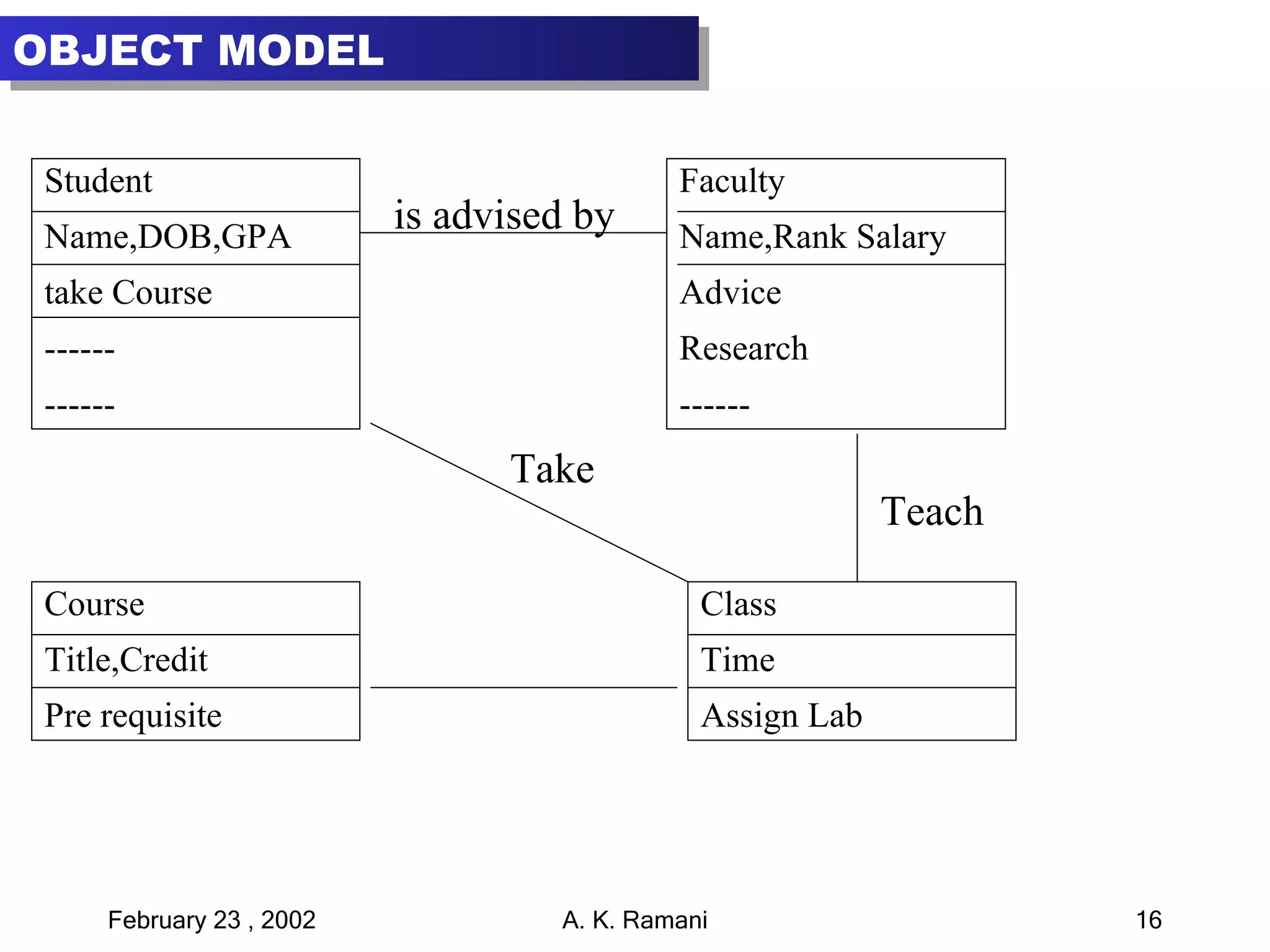 OBJECT MODEL

Student

Name,DOB,GPA

take Course

------

------

is advised by

Faculty

Name,Rank Salary

Advice

Research

------

Take

Teach

Course

Title,Credit

Pre requisite

Class

Time

Assign Lab

February 23 , 2002

A. K. Ramani

16